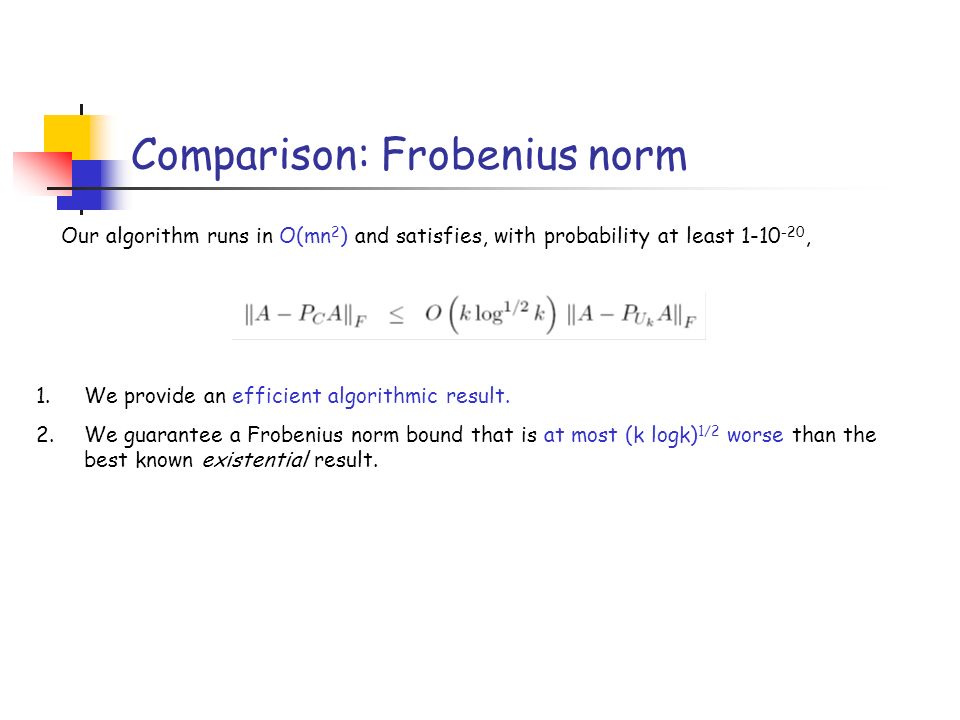 Comparison: Frobenius norm

Our algorithm runs in $O(mn^2)$ and satisfies, with probability at least $1-10^{-20}$,

$\|A - P_C A\|_F \leq O\left(k \log^{1/2} k\right) \|A - P_{U_k} A\|_F$

1. We provide an efficient algorithmic result.

2. We guarantee a Frobenius norm bound that is at most $(k \log k)^{1/2}$ worse than the best known existential result.